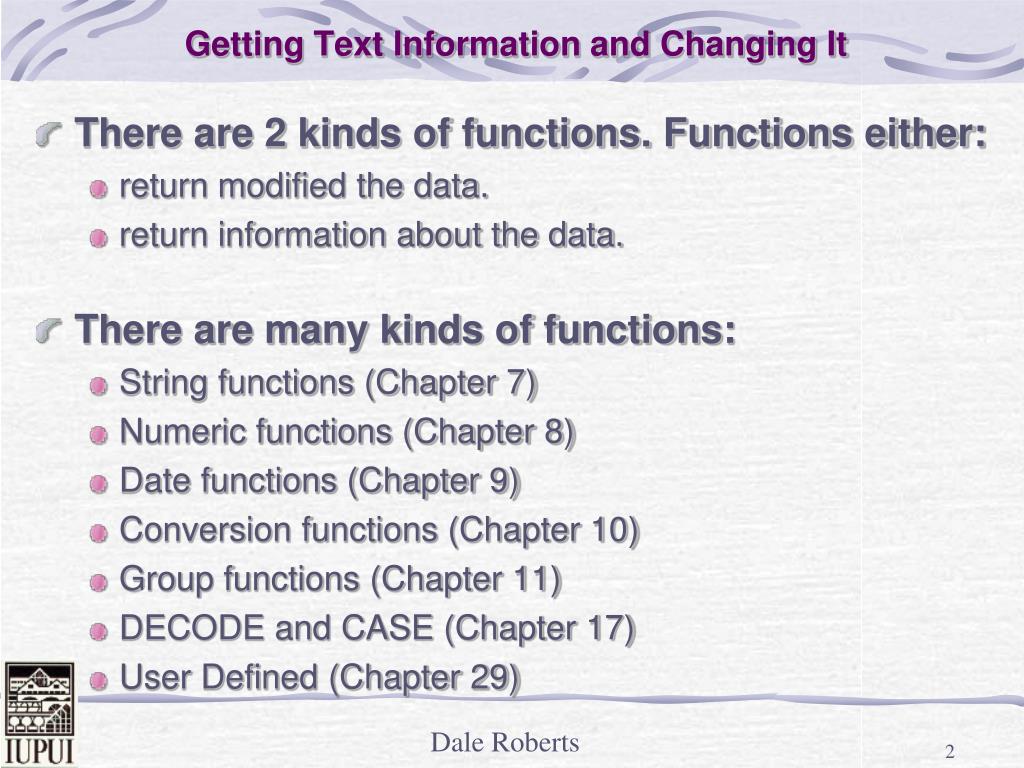 Getting Text Information and Changing It

There are 2 kinds of functions. Functions either:

return modified the data.

return information about the data.

There are many kinds of functions:

String functions (Chapter 7)

Numeric functions (Chapter 8)

Date functions (Chapter 9)

Conversion functions (Chapter 10)

Group functions (Chapter 11)

DECODE and CASE (Chapter 17)

User Defined (Chapter 29)

IUPUI

Dale Roberts

2